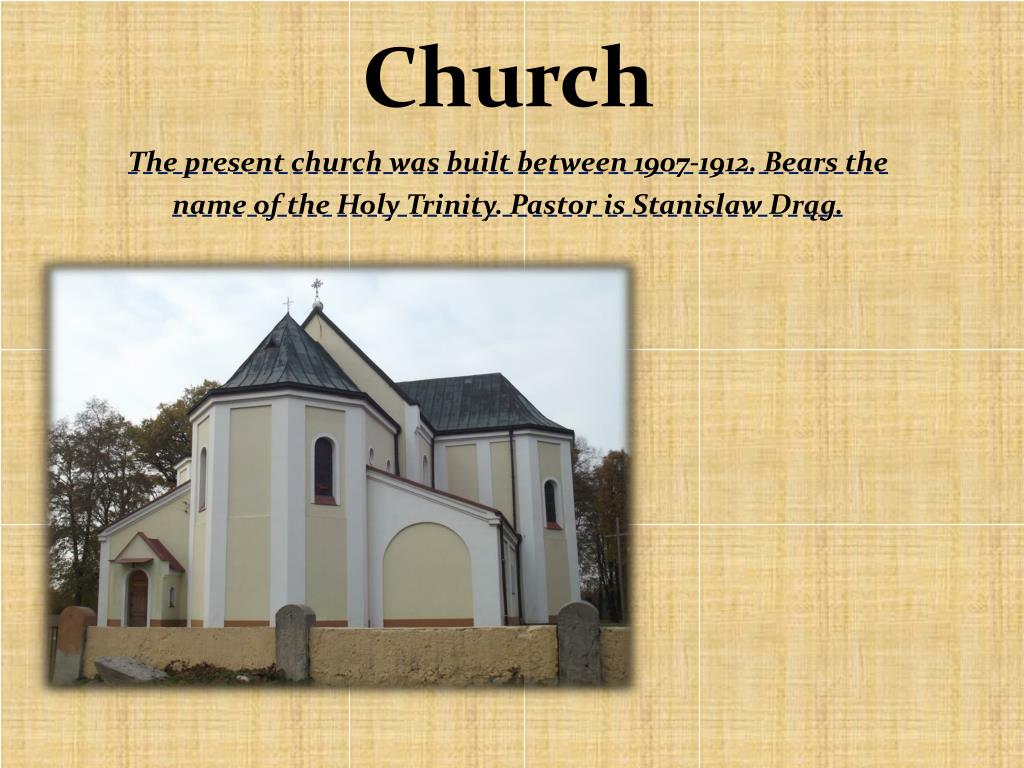 Church

The present church was built between 1907-1912. Bears the name of the Holy Trinity. Pastor is Stanislaw Drąg.